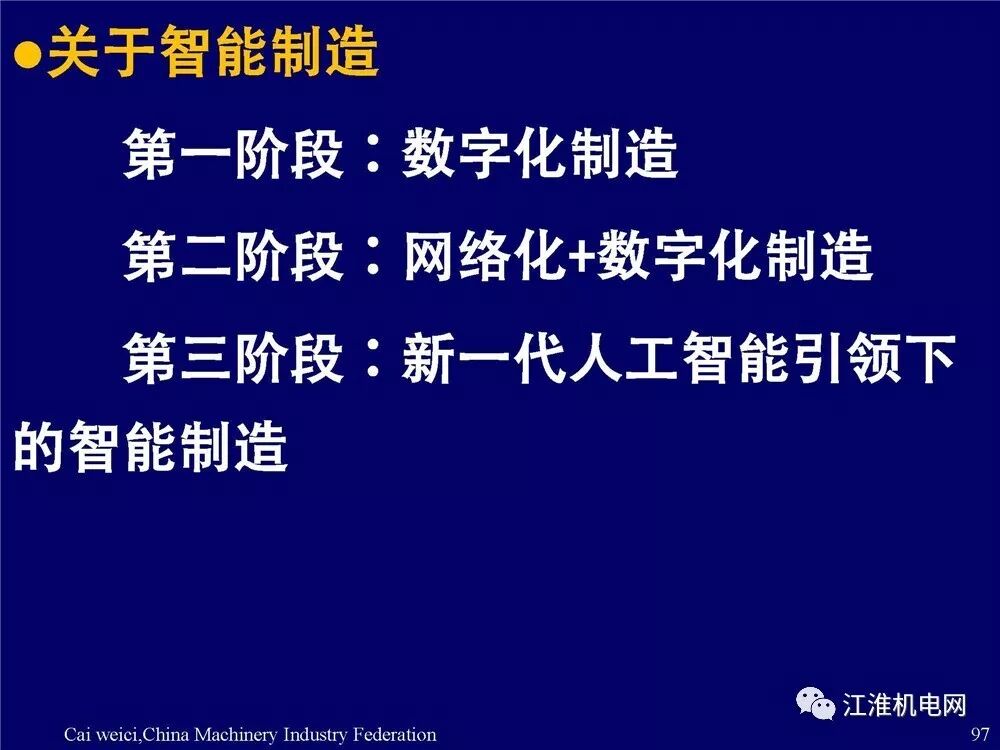 ●关于智能制造

第一阶段：数字化制造

第二阶段：网络化+数字化制造

第三阶段：新一代人工智能引领下的智能制造

江淮机电网

Cai weici,China Machinery Industry Federation

97